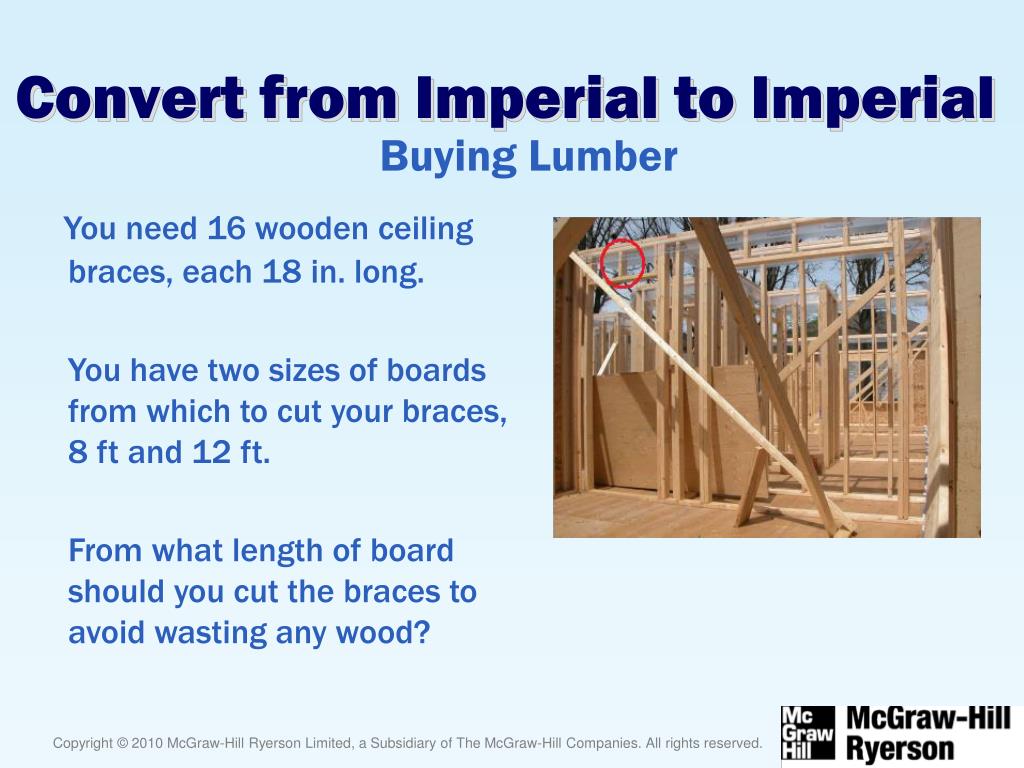 Convert from Imperial to Imperial
Buying Lumber

You need 16 wooden ceiling braces, each 18 in. long.

You have two sizes of boards from which to cut your braces, 8 ft and 12 ft.

From what length of board should you cut the braces to avoid wasting any wood?

Copyright © 2010 McGraw-Hill Ryerson Limited, a Subsidiary of The McGraw-Hill Companies. All rights reserved.

Mc Graw Hill McGraw-Hill Ryerson